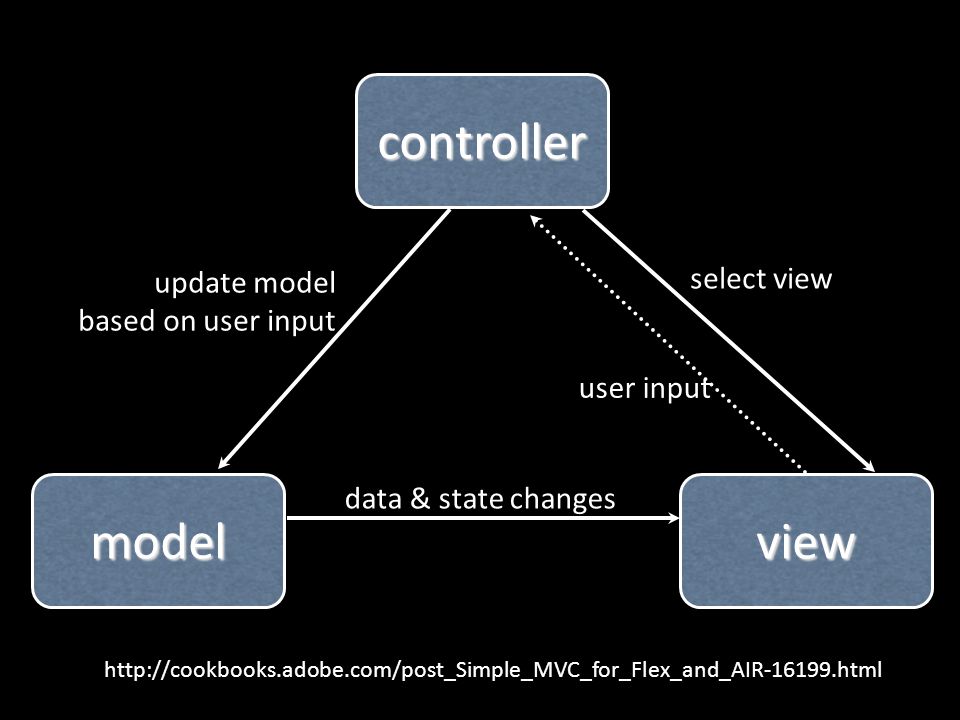 controller

update model
based on user input

select view

user input

model

data & state changes

view

http://cookbooks.adobe.com/post_Simple_MVC_for_Flex_and_AIR-16199.html